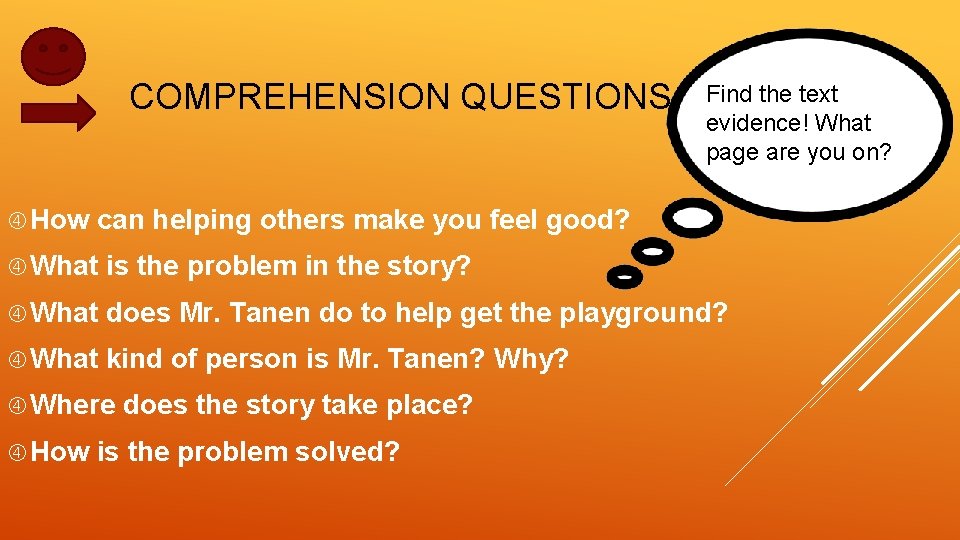 COMPREHENSION QUESTIONS

Find the text evidence! What page are you on?

How can helping others make you feel good?

What is the problem in the story?

What does Mr. Tanen do to help get the playground?

What kind of person is Mr. Tanen? Why?

Where does the story take place?

How is the problem solved?